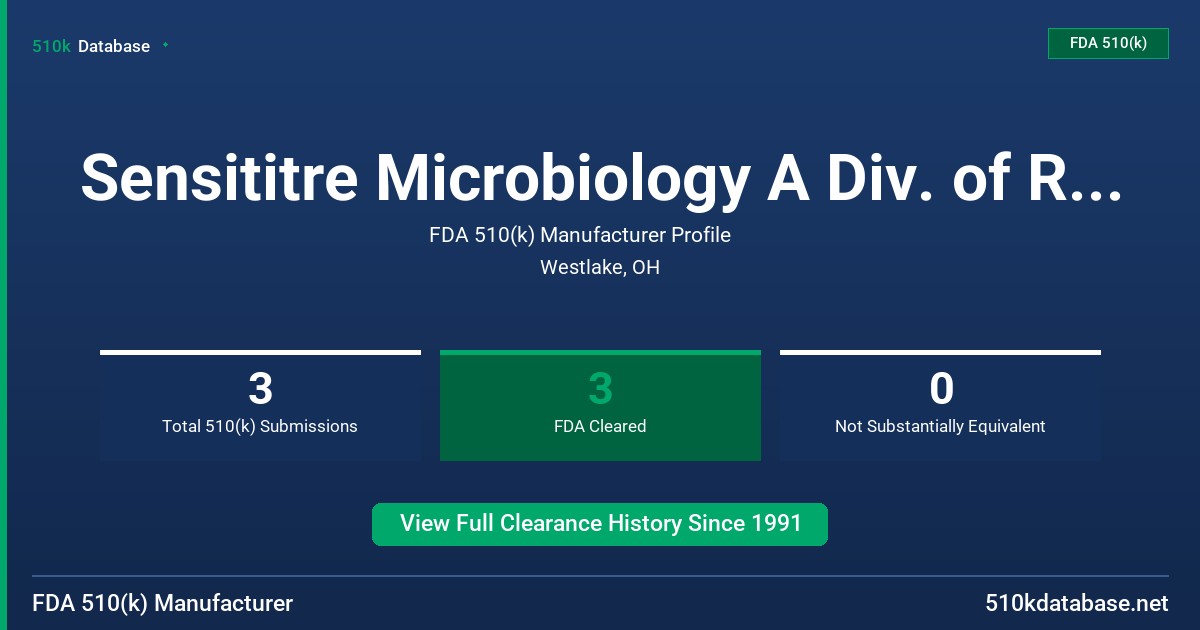 510k Database

FDA 510(k)

Sensititre Microbiology A Div. of R...

FDA 510(k) Manufacturer Profile

Westlake, OH

3
Total 510(k) Submissions

3
FDA Cleared

0
Not Substantially Equivalent

View Full Clearance History Since 1991

FDA 510(k) Manufacturer

510kdatabase.net